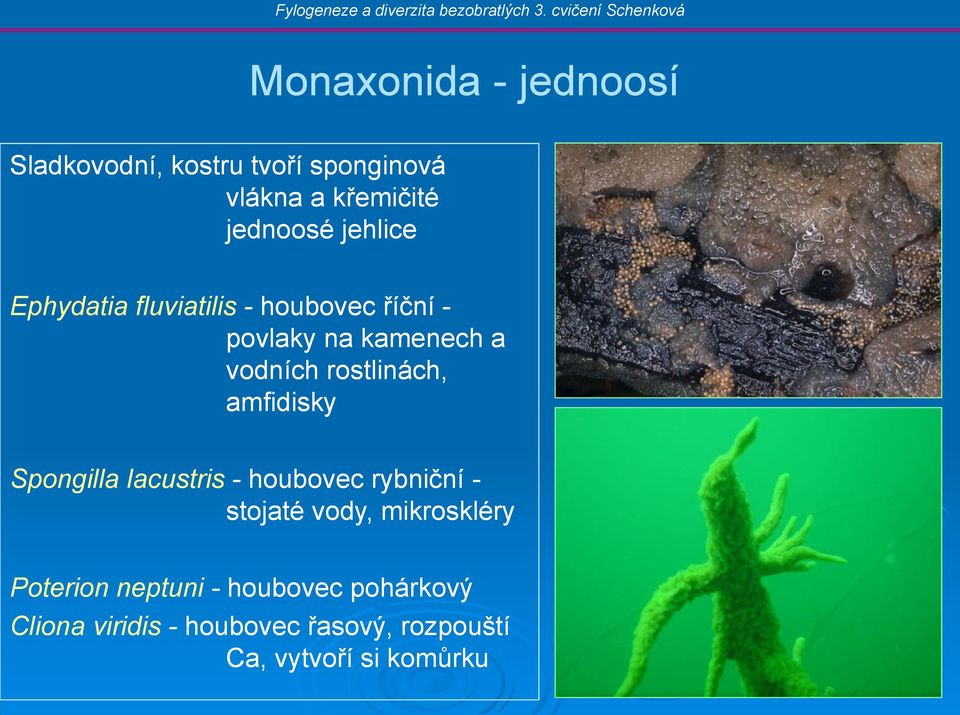 Fylogeneze a diverzita bezobratlých 3. cvičení Schenková

Monaxonida - jednoosí

Sladkovodní, kostru tvoří sponginová vlákna a křemičité jednoosé jehlice

Ephydatia fluviatilis - houbovec říční - povlaky na kamenech a vodních rostlinách, amfidisky

Spongilla lacustris - houbovec rybniční - stojaté vody, mikroskléry

Poterion neptuni - houbovec pohárkový

Cliona viridis - houbovec řasový, rozpouští Ca, vytvoří si komůrku